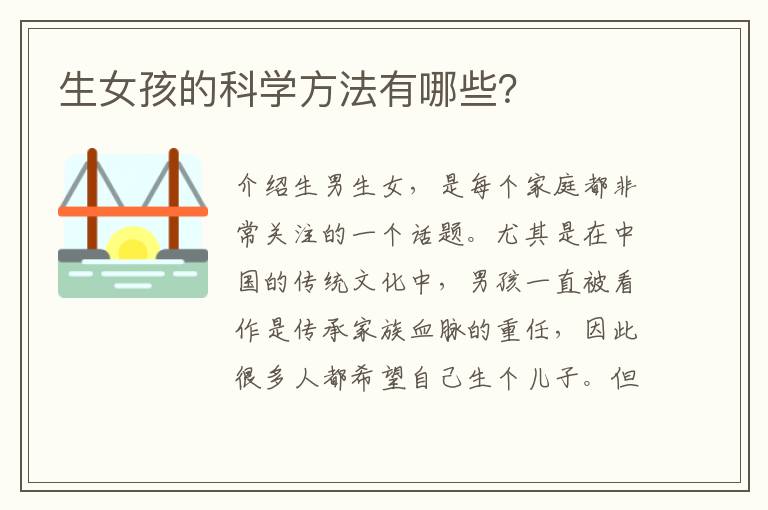 生女孩的科学方法有哪些?

介绍生男生女，是每个家庭都非常关注的一个话题。尤其是在中国的传统文化中，男孩一直被看作是传承家族血脉的重任，因此很多人都希望自己生个儿子。但